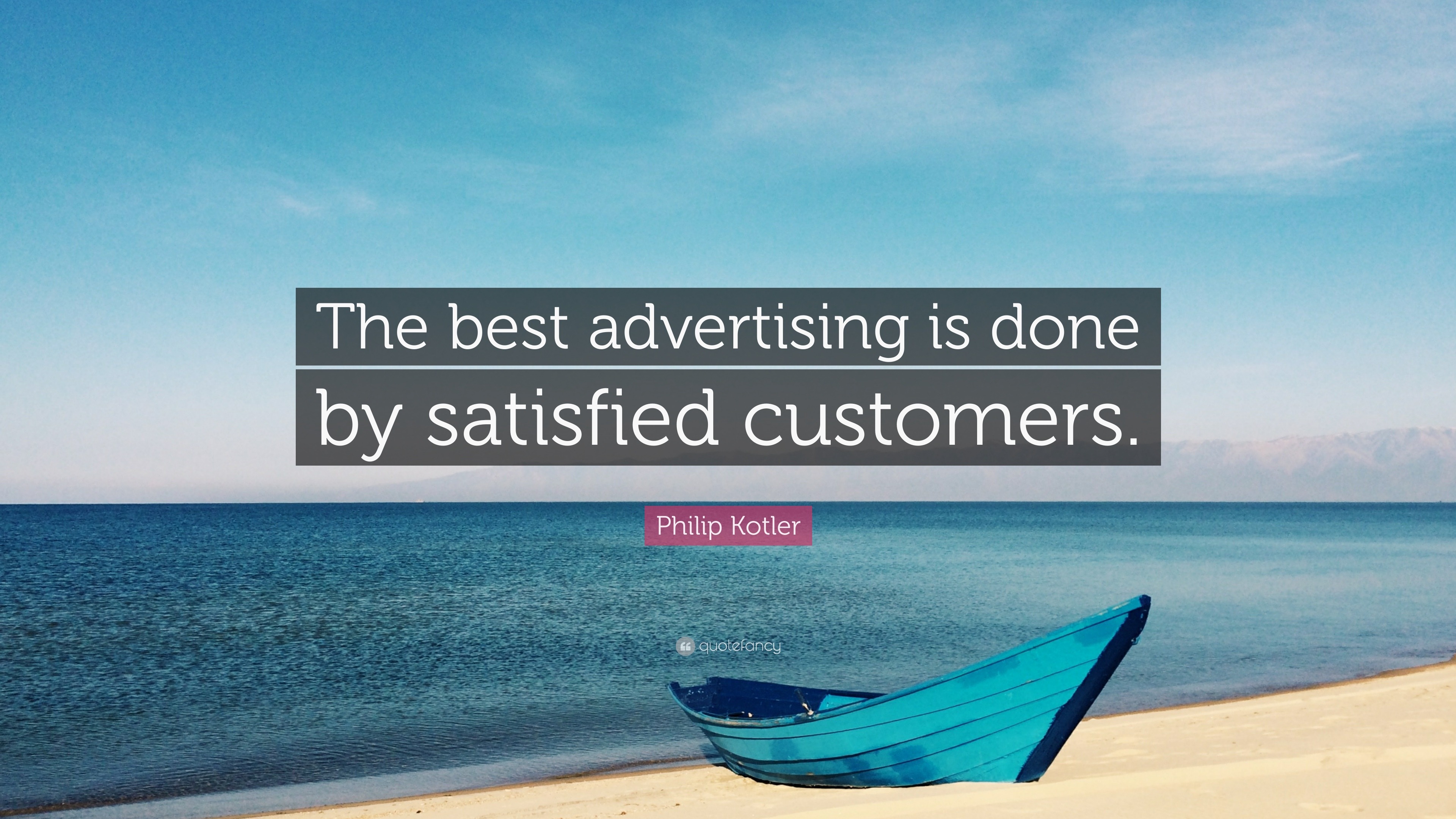 The best advertising is done by satisfied customers.

Philip Kotler

quotefancy